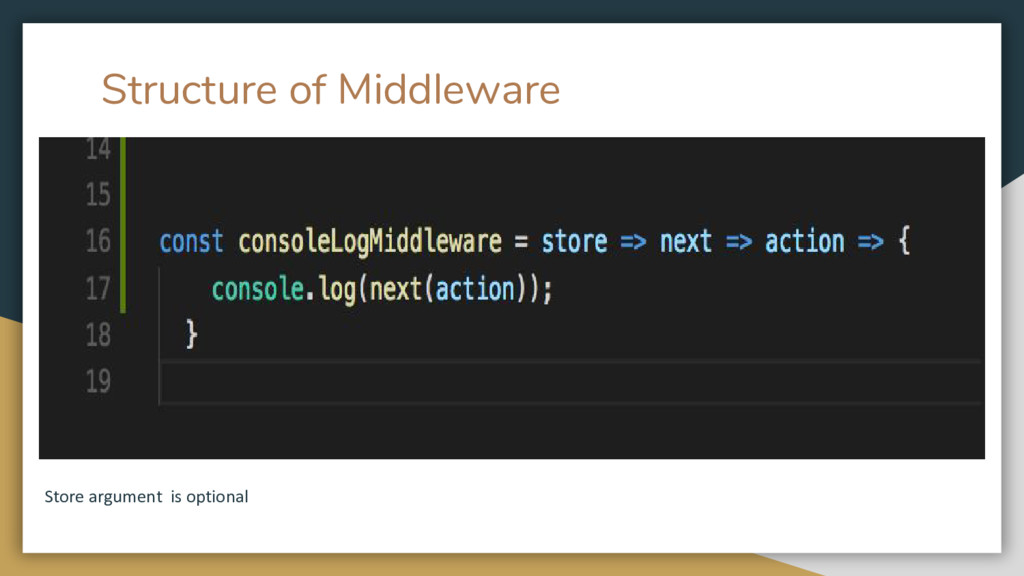 Structure of Middleware

14
15
16 const consoleLogMiddleware = store => next => action => {
17 console.log(next(action));
18 }
19

Store argument  is optional